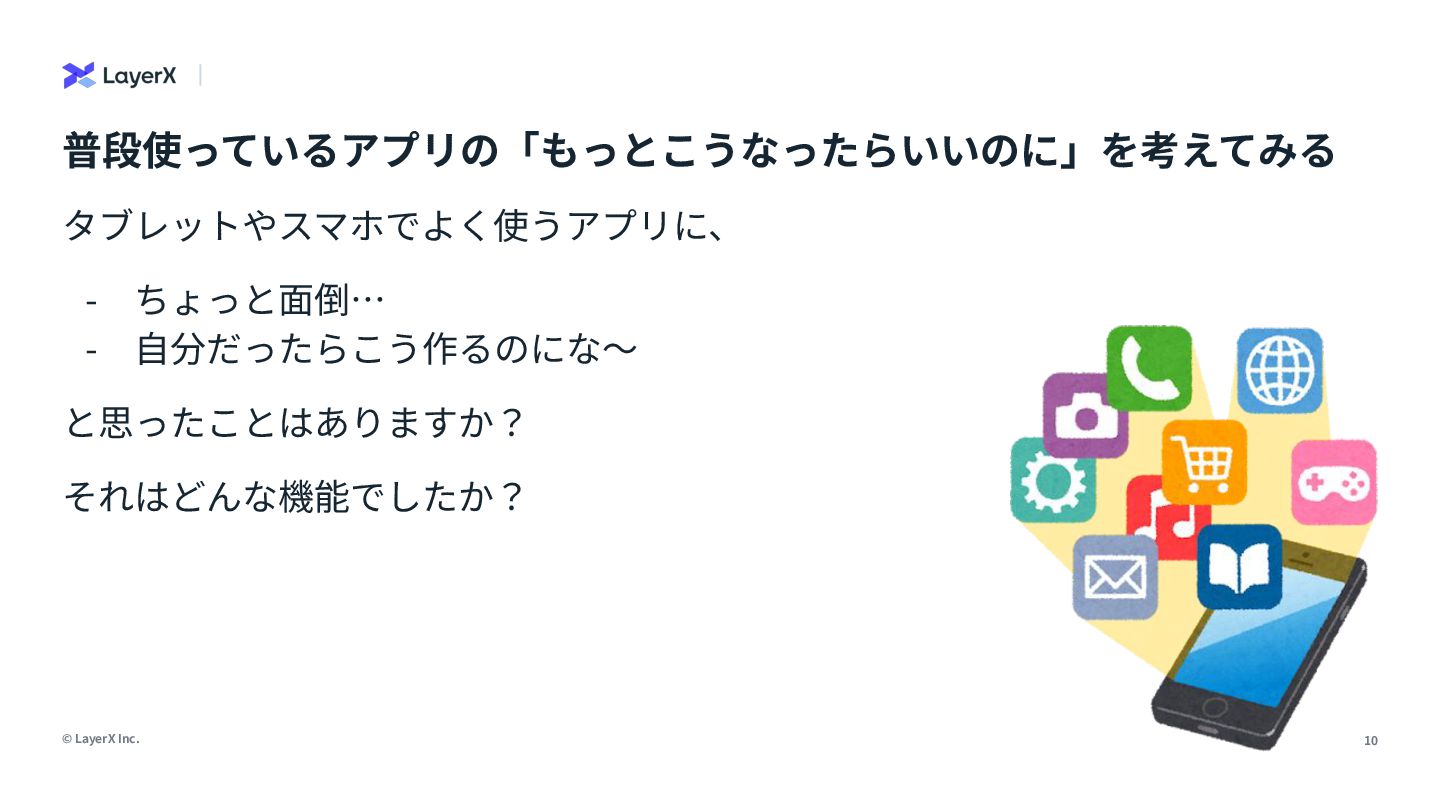 LayerX

普段使っているアプリの「もっとこうなったらいいのに」を考えてみる

タブレットやスマホでよく使うアプリに、

- ちょっと面倒…
- 自分だったらこう作るのにな〜

と思ったことはありますか？

それはどんな機能でしたか？

© LayerX Inc.

10